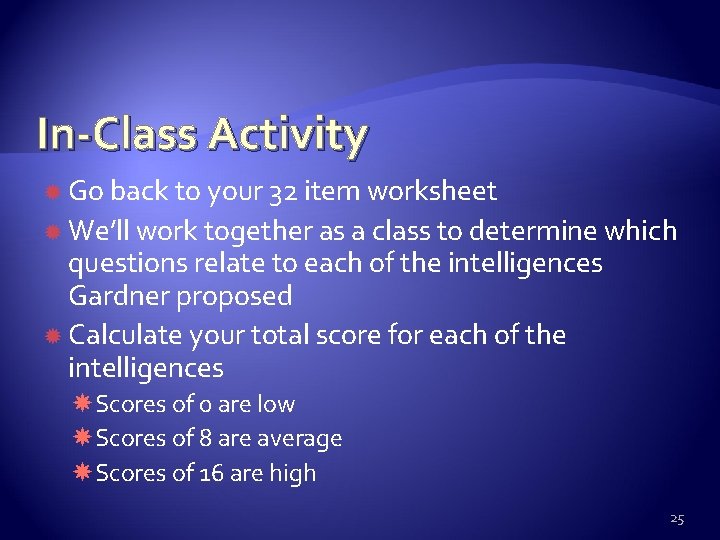 In-Class Activity

Go back to your 32 item worksheet

We'll work together as a class to determine which questions relate to each of the intelligences Gardner proposed

Calculate your total score for each of the intelligences

Scores of 0 are low

Scores of 8 are average

Scores of 16 are high

25